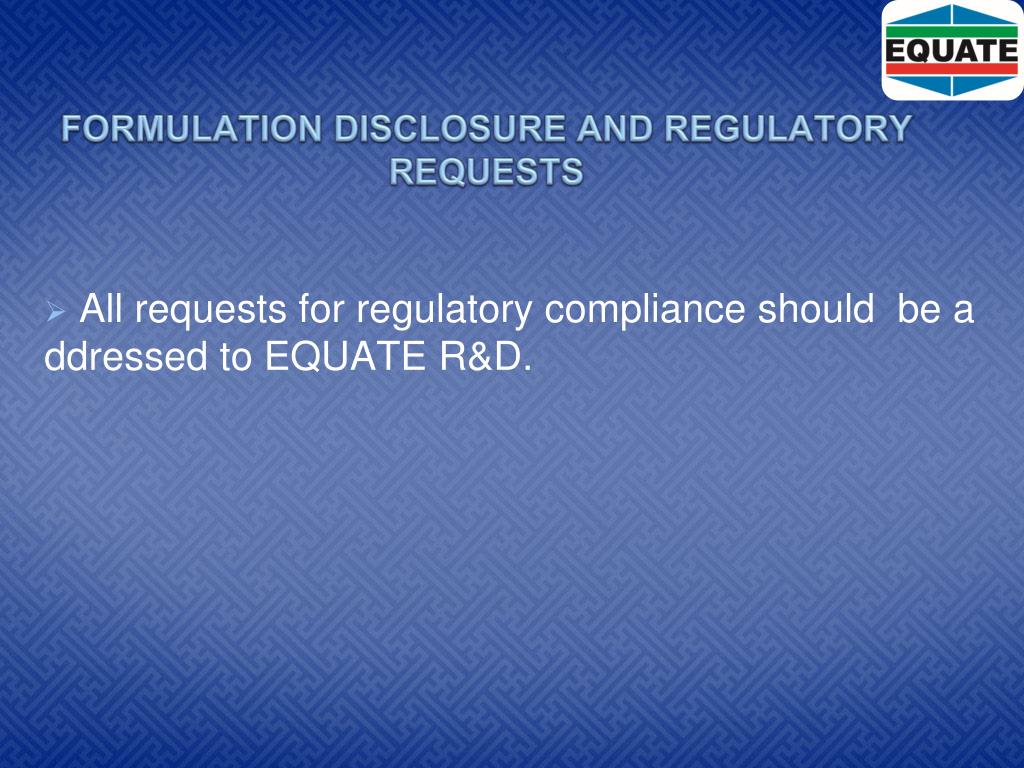 EQUATE

FORMULATION DISCLOSURE AND REGULATORY REQUESTS

➢ All requests for regulatory compliance should be a ddressed to EQUATE R&D.